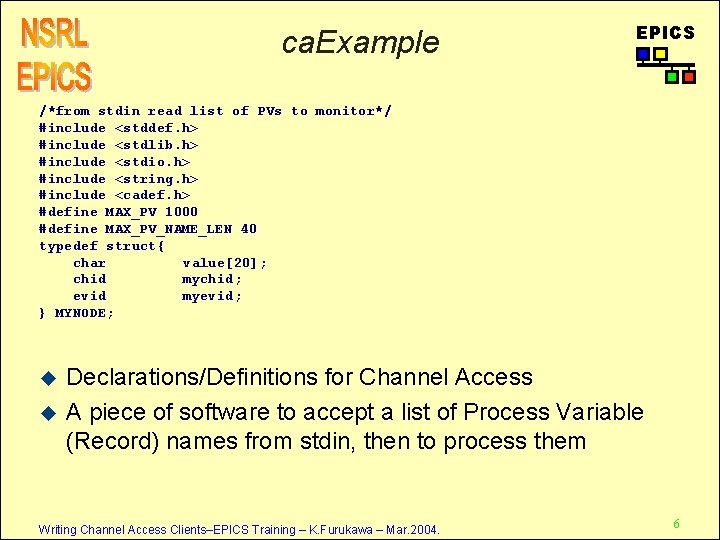 NSRL EPICS

caExample

EPICS

/*from stdin read list of PVs to monitor*/
#include <stddef.h>
#include <stdlib.h>
#include <stdio.h>
#include <string.h>
#include <cadef.h>
#define MAX_PV 1000
#define MAX_PV_NAME_LEN 40
typedef struct{
    char        value[20];
    chid        mychid;
    evid        myevid;
} MYNODE;

◆ Declarations/Definitions for Channel Access

◆ A piece of software to accept a list of Process Variable (Record) names from stdin, then to process them

Writing Channel Access Clients–EPICS Training – K.Furukawa – Mar.2004.

6